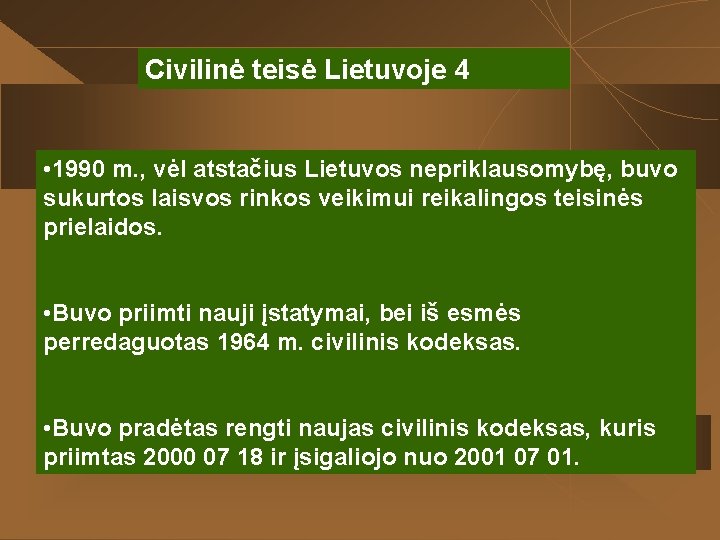 Civilinė teisė Lietuvoje 4

•1990 m., vėl atstačius Lietuvos nepriklausomybę, buvo sukurtos laisvos rinkos veikimui reikalingos teisinės prielaidos.

•Buvo priimti nauji įstatymai, bei iš esmės perredaguotas 1964 m. civilinis kodeksas.

•Buvo pradėtas rengti naujas civilinis kodeksas, kuris priimtas 2000 07 18 ir įsigaliojo nuo 2001 07 01.